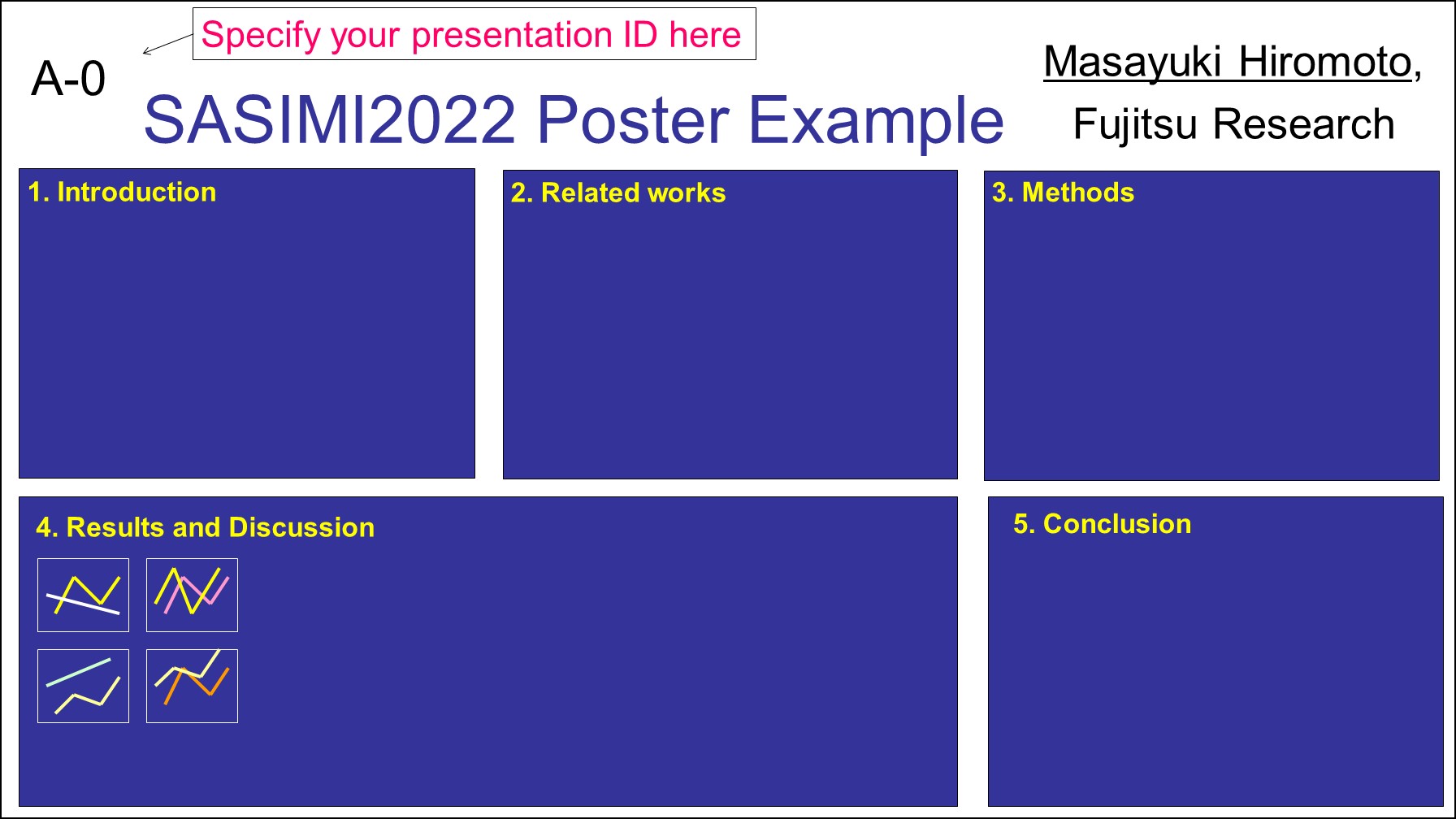 Specify your presentation ID here

A-0

SASIMI2022 Poster Example

Masayuki Hiromoto,

Fujitsu Research

1. Introduction

2. Related works

3. Methods

4. Results and Discussion

5. Conclusion